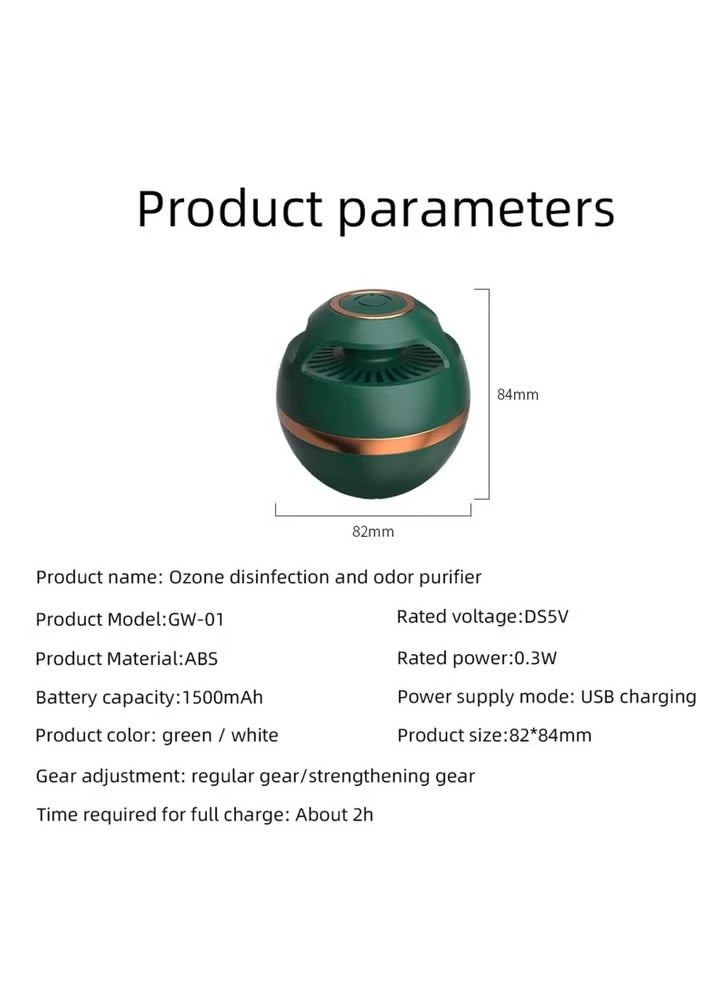 Product parameters

84mm

82mm

Product name: Ozone disinfection and odor purifier

Product Model:GW-01

Product Material:ABS

Battery capacity:1500mAh

Product color: green / white

Rated voltage:DS5V

Rated power:0.3W

Power supply mode: USB charging

Product size:82*84mm

Gear adjustment: regular gear/strengthening gear

Time required for full charge: About 2h